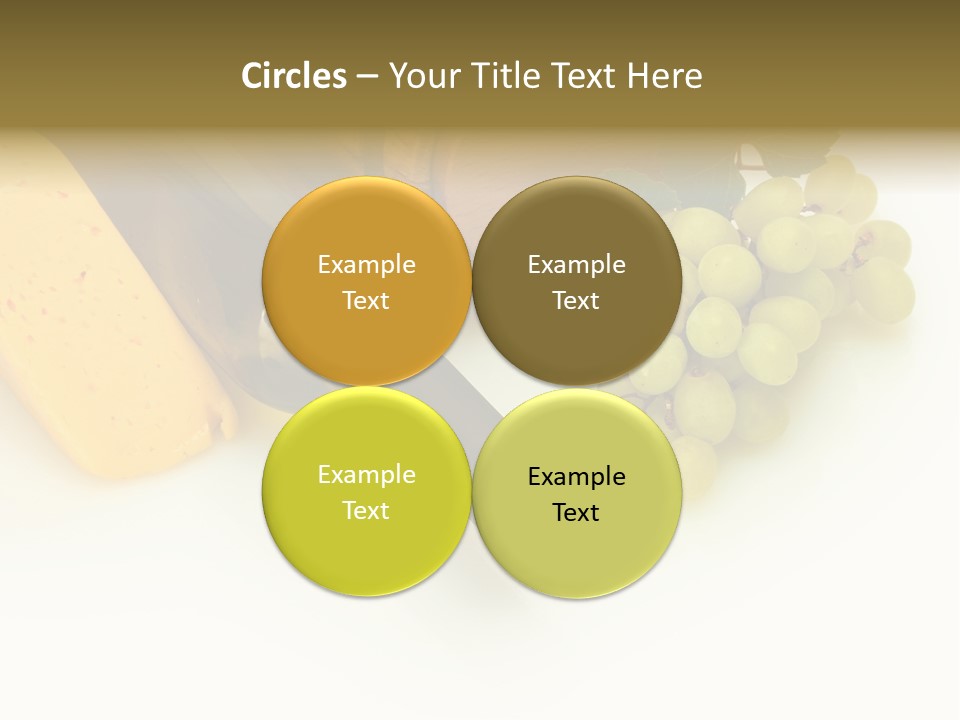 Circles – Your Title Text Here

Example Text

Example Text

Example Text

Example Text